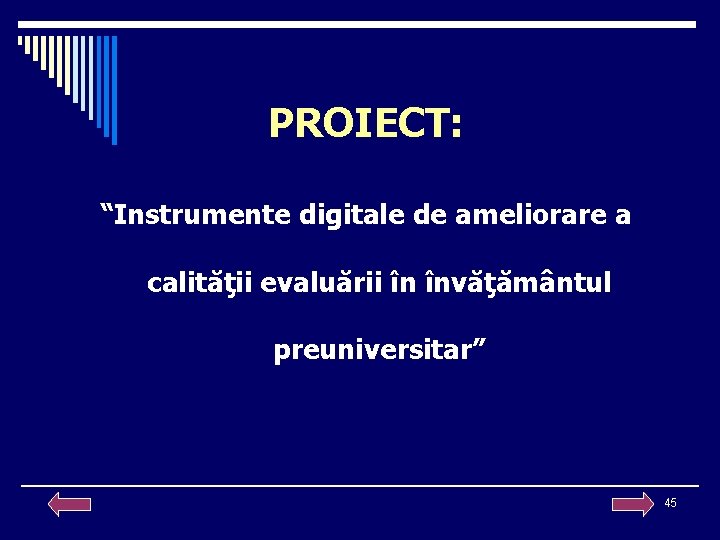 PROIECT:

“Instrumente digitale de ameliorare a calităţii evaluării în învăţământul preuniversitar”

45